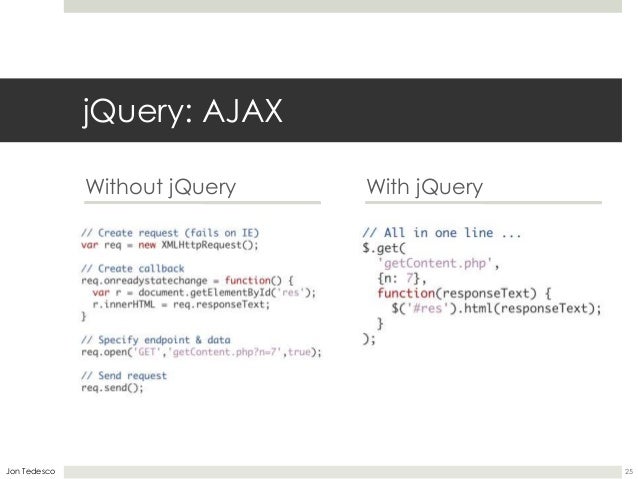 jQuery: AJAX

Without jQuery

// Create request (fails on IE)
var req = new XMLHttpRequest();

// Create callback
req.onreadystatechange = function() {
  var r = document.getElementById('res');
  r.innerHTML = req.responseText;
}

// Specify endpoint & data
req.open('GET','getContent.php?n=7',true);

// Send request
req.send();

With jQuery

// All in one line ...
$.get(
  'getContent.php',
  {n: 7},
  function(responseText) {
    $('#res').html(responseText);
  }
);

Jon Tedesco

25